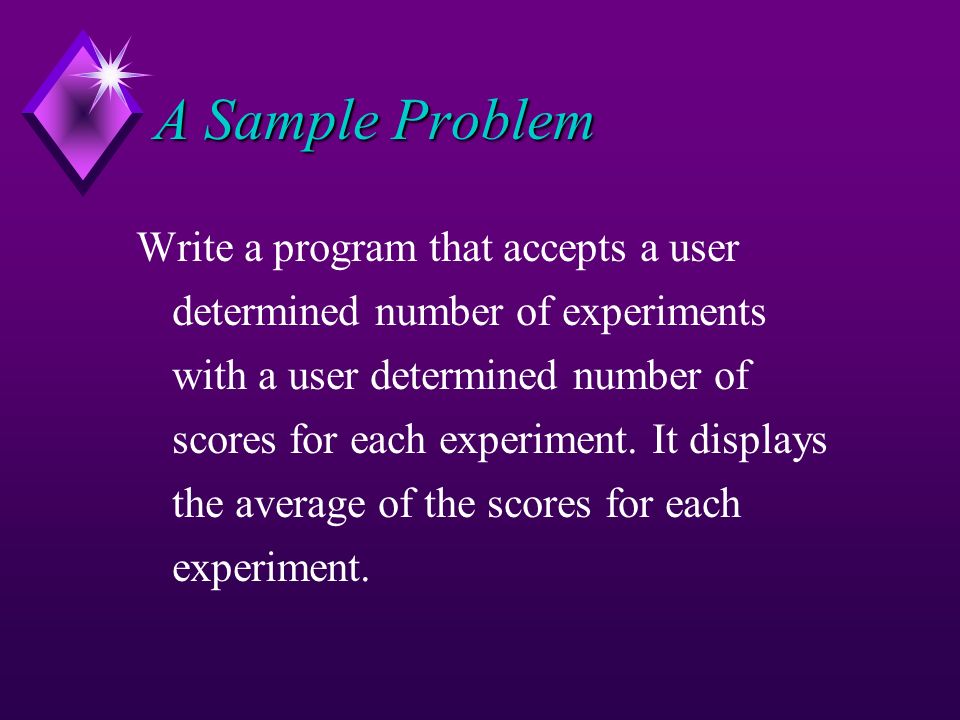 A Sample Problem

Write a program that accepts a user determined number of experiments with a user determined number of scores for each experiment. It displays the average of the scores for each experiment.